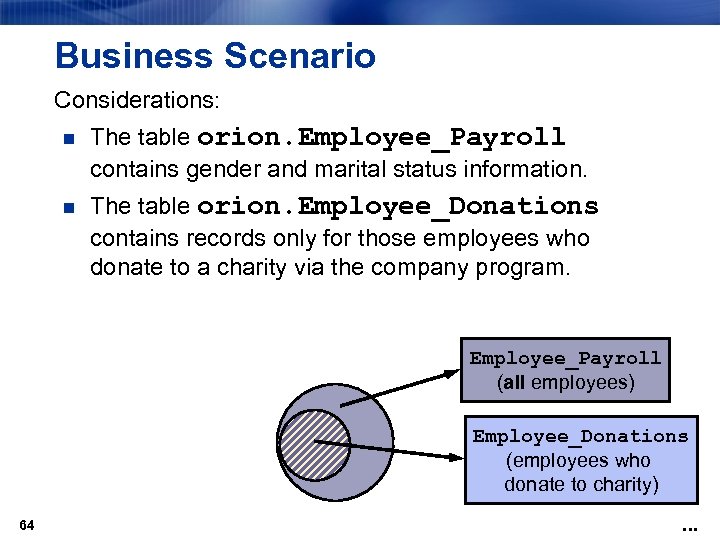 Business Scenario

Considerations:

- The table orion.Employee_Payroll contains gender and marital status information.
- The table orion.Employee_Donations contains records only for those employees who donate to a charity via the company program.

Employee_Payroll
(all employees)

Employee_Donations
(employees who donate to charity)

64

...